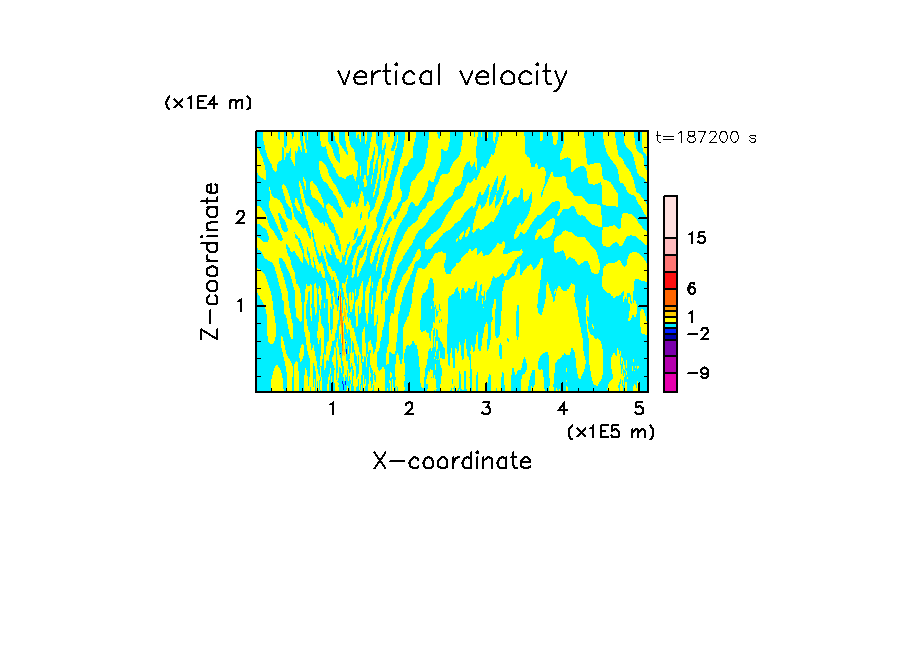 vertical velocity

(x1E4 m)

t=187200 s

Z-coordinate

2

1

15

6

1

−2

−9

1 2 3 4 5

(x1E5 m)

X-coordinate